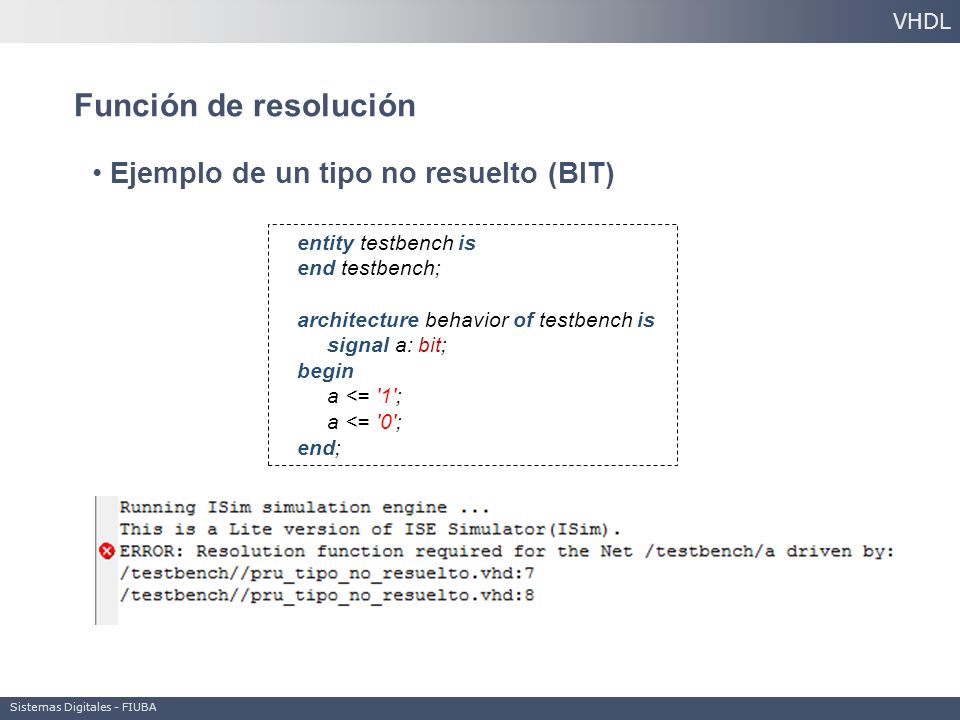 VHDL

Función de resolución

• Ejemplo de un tipo no resuelto (BIT)

entity testbench is
end testbench;

architecture behavior of testbench is
signal a: bit;
begin
a <= '1';
a <= '0';
end;

Running ISim simulation engine ...
This is a Lite version of ISE Simulator(ISim).
ERROR: Resolution function required for the Net /testbench/a driven by:
/testbench//pru_tipo_no_resuelto.vhd:7
/testbench//pru_tipo_no_resuelto.vhd:8

Sistemas Digitales - FIUBA